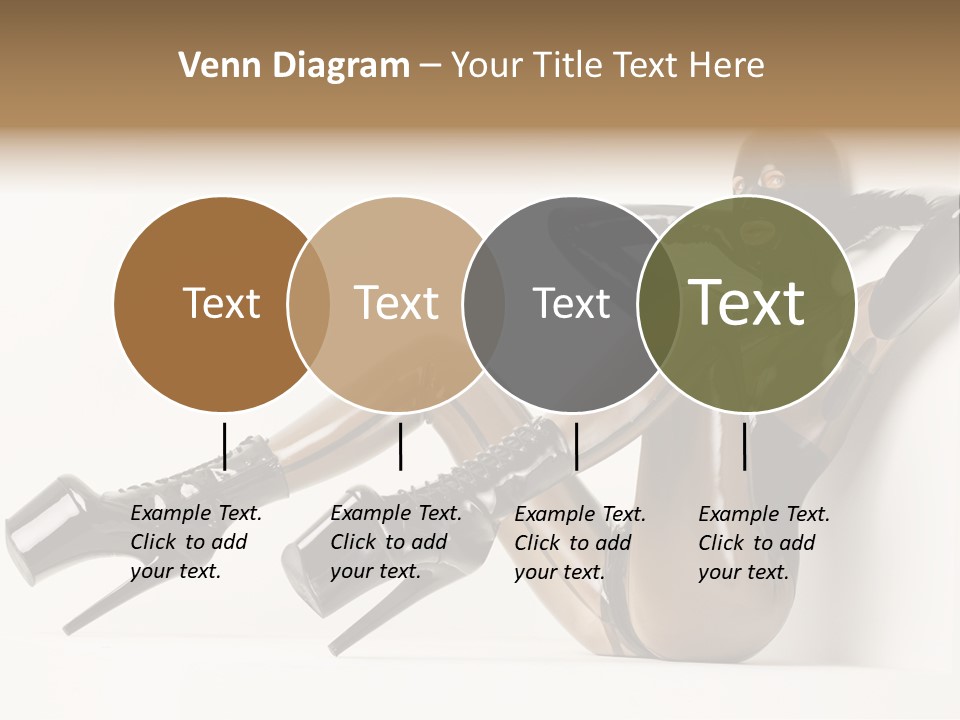 Venn Diagram – Your Title Text Here

Text

Text

Text

Text

Example Text. Click to add your text.

Example Text. Click to add your text.

Example Text. Click to add your text.

Example Text. Click to add your text.